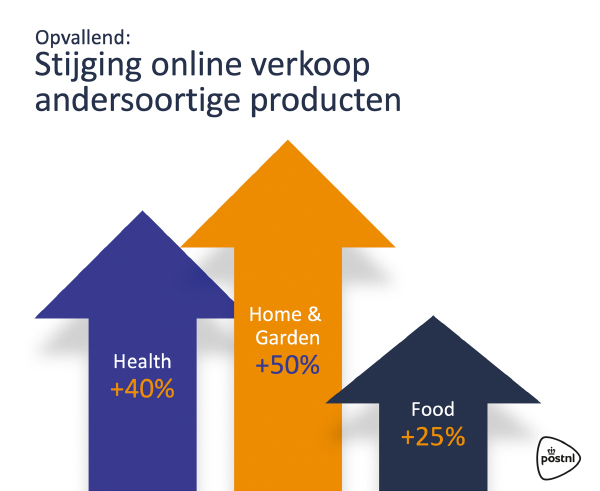 Opvallend:
Stijging online verkoop andersoortige producten

Health
+40%

Home & Garden
+50%

Food
+25%

postnl